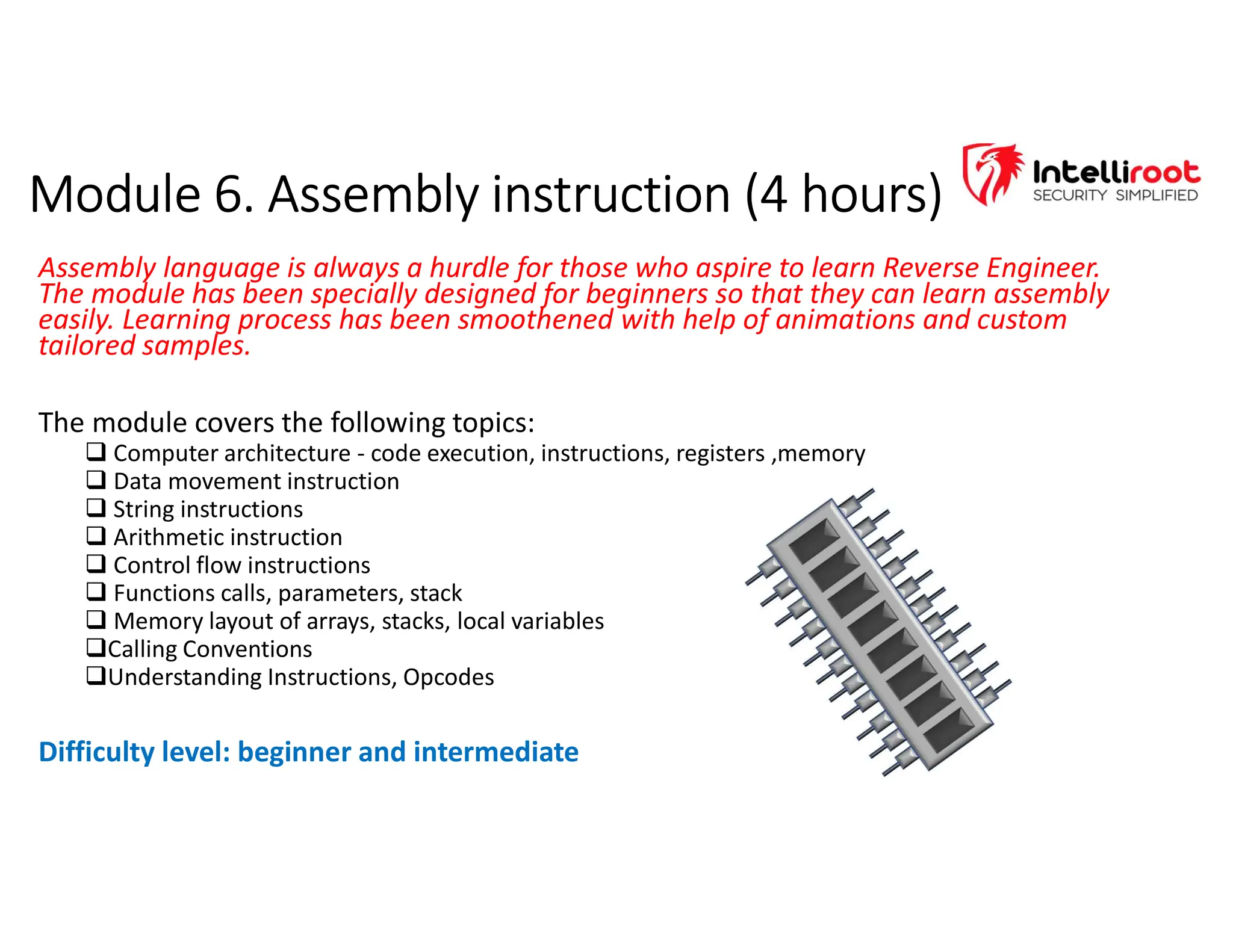 Module 6. Assembly instruction (4 hours)

Intelliroot
SECURITY SIMPLIFIED

Assembly language is always a hurdle for those who aspire to learn Reverse Engineer. The module has been specially designed for beginners so that they can learn assembly easily. Learning process has been smoothened with help of animations and custom tailored samples.

The module covers the following topics:
❑ Computer architecture - code execution, instructions, registers ,memory
❑ Data movement instruction
❑ String instructions
❑ Arithmetic instruction
❑ Control flow instructions
❑ Functions calls, parameters, stack
❑ Memory layout of arrays, stacks, local variables
❑Calling Conventions
❑Understanding Instructions, Opcodes

Difficulty level: beginner and intermediate